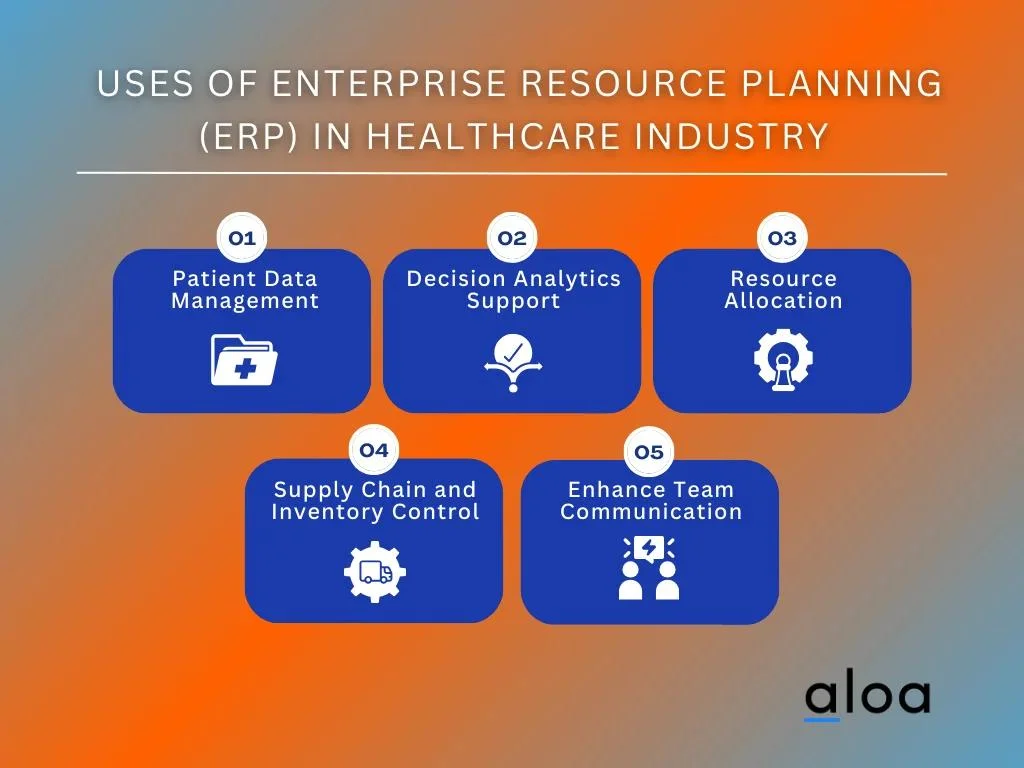 USES OF ENTERPRISE RESOURCE PLANNING (ERP) IN HEALTHCARE INDUSTRY

01
Patient Data Management

02
Decision Analytics Support

03
Resource Allocation

04
Supply Chain and Inventory Control

05
Enhance Team Communication

aloa